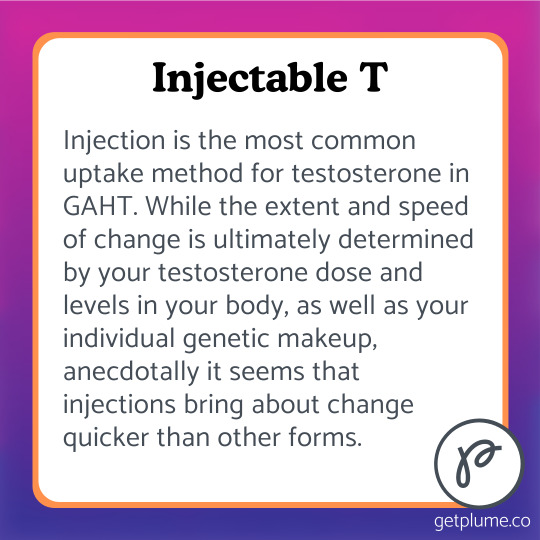 Injectable T

Injection is the most common uptake method for testosterone in GAHT. While the extent and speed of change is ultimately determined by your testosterone dose and levels in your body, as well as your individual genetic makeup, anecdotally it seems that injections bring about change quicker than other forms.

getplume.co